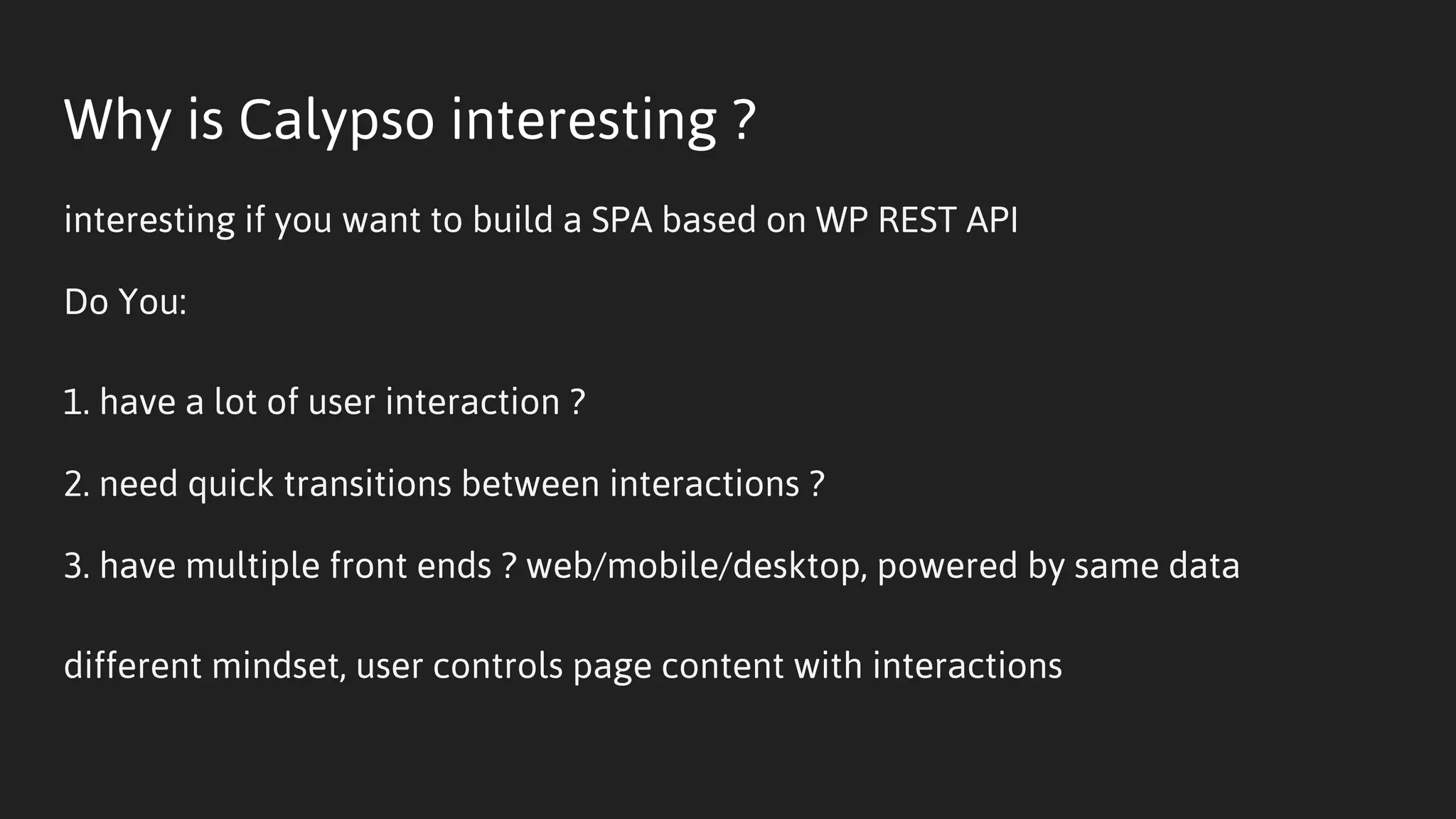 Why is Calypso interesting ?

interesting if you want to build a SPA based on WP REST API

Do You:

1. have a lot of user interaction ?

2. need quick transitions between interactions ?

3. have multiple front ends ? web/mobile/desktop, powered by same data

different mindset, user controls page content with interactions